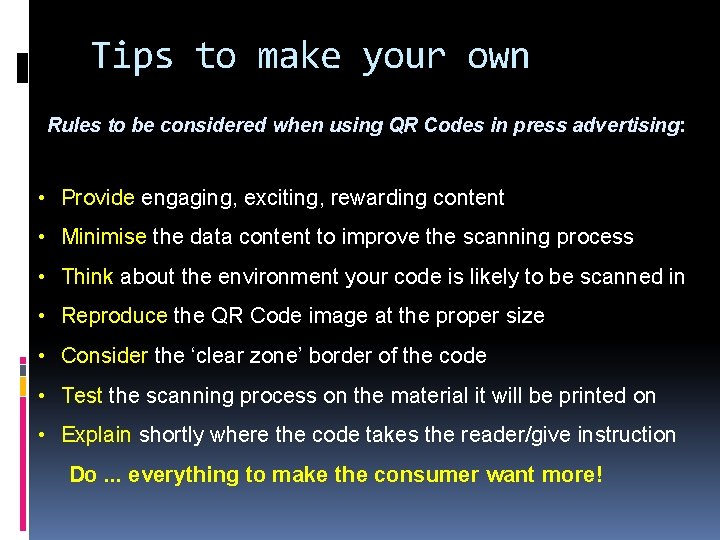 Tips to make your own

Rules to be considered when using QR Codes in press advertising:

• Provide engaging, exciting, rewarding content
• Minimise the data content to improve the scanning process
• Think about the environment your code is likely to be scanned in
• Reproduce the QR Code image at the proper size
• Consider the ‘clear zone’ border of the code
• Test the scanning process on the material it will be printed on
• Explain shortly where the code takes the reader/give instruction

Do ... everything to make the consumer want more!